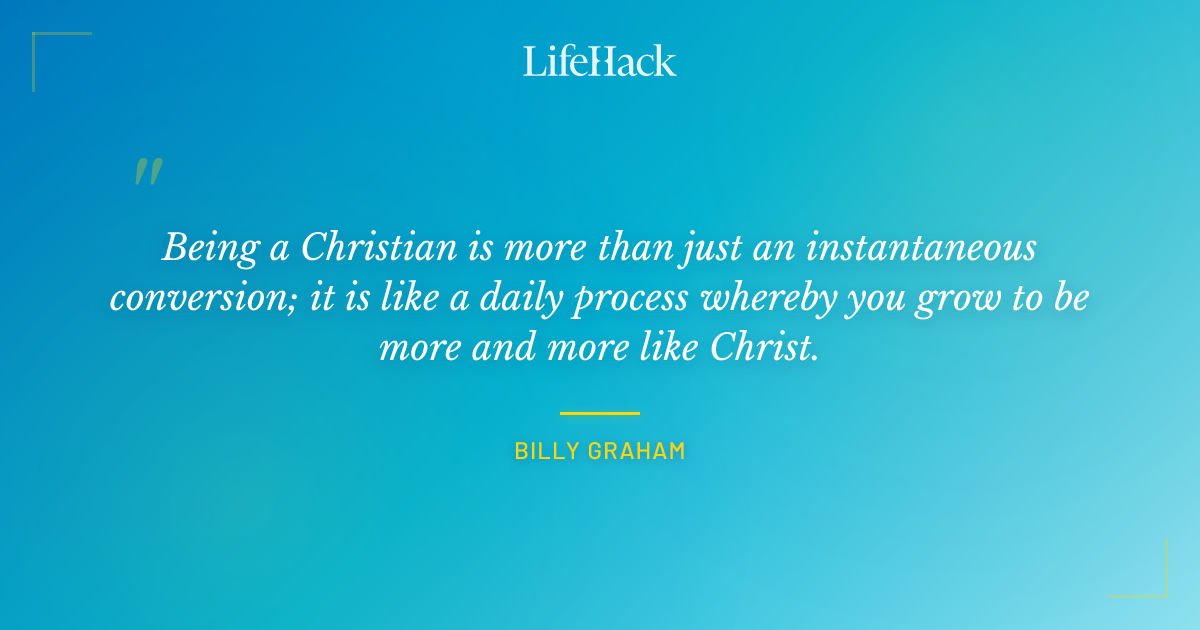 LifeHack

"

Being a Christian is more than just an instantaneous conversion; it is like a daily process whereby you grow to be more and more like Christ.

BILLY GRAHAM